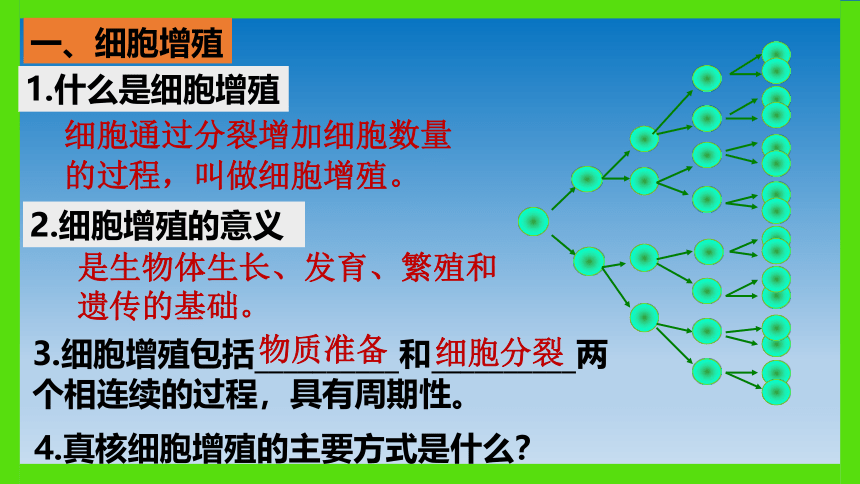 一、细胞增殖

1.什么是细胞增殖

细胞通过分裂增加细胞数量的过程，叫做细胞增殖。

2.细胞增殖的意义

是生物体生长、发育、繁殖和遗传的基础。

3.细胞增殖包括物质准备和细胞分裂两个相连续的过程，具有周期性。

4.真核细胞增殖的主要方式是什么？